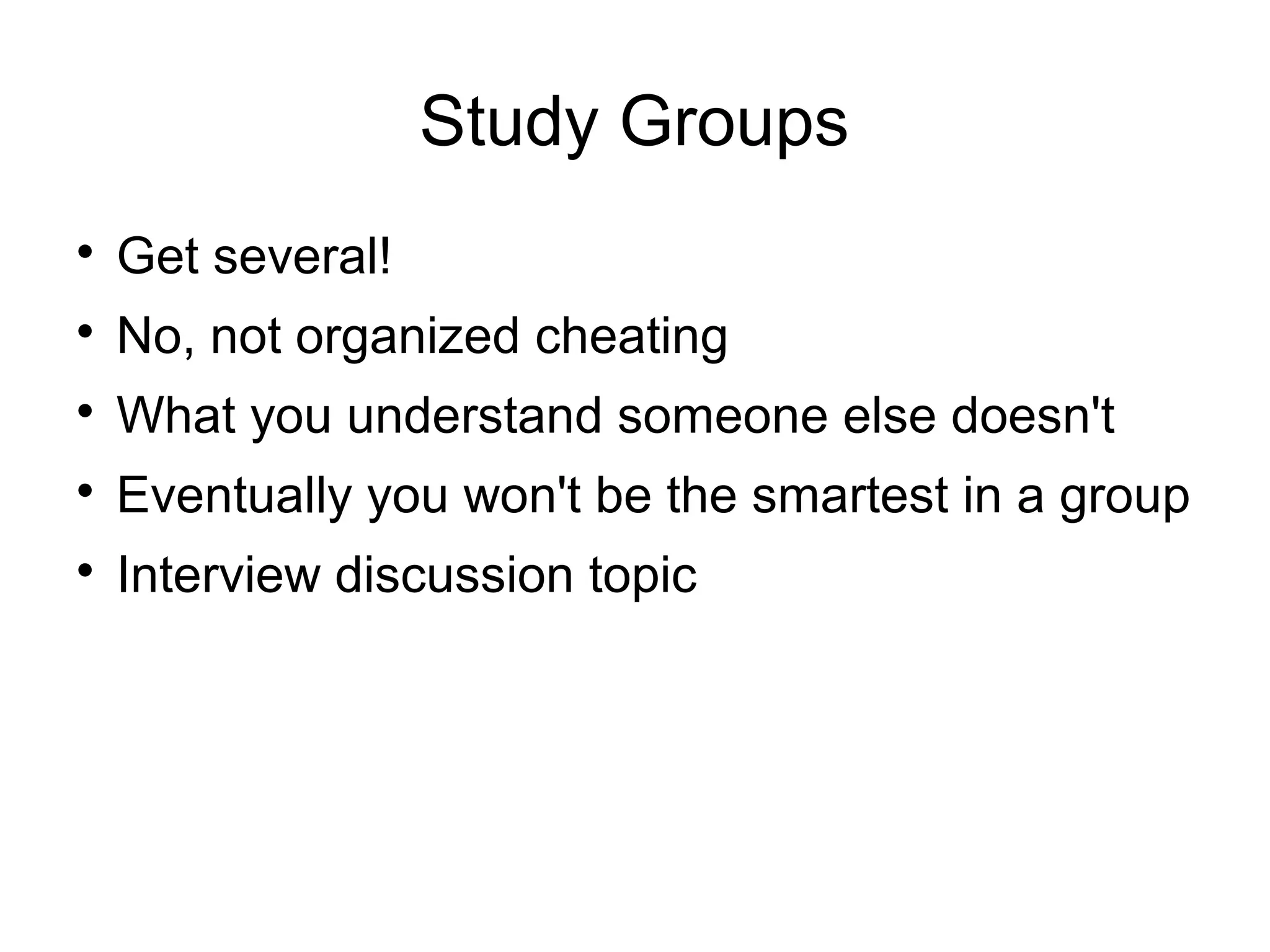 Study Groups

• Get several!
• No, not organized cheating
• What you understand someone else doesn't
• Eventually you won't be the smartest in a group
• Interview discussion topic